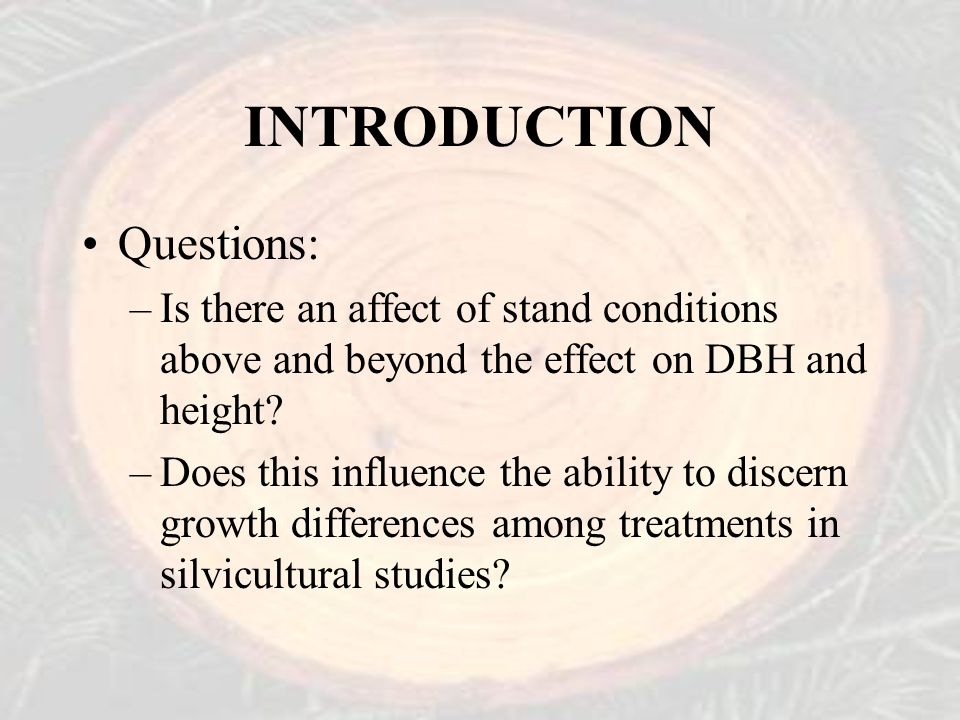 INTRODUCTION

• Questions:

– Is there an affect of stand conditions above and beyond the effect on DBH and height?

– Does this influence the ability to discern growth differences among treatments in silvicultural studies?